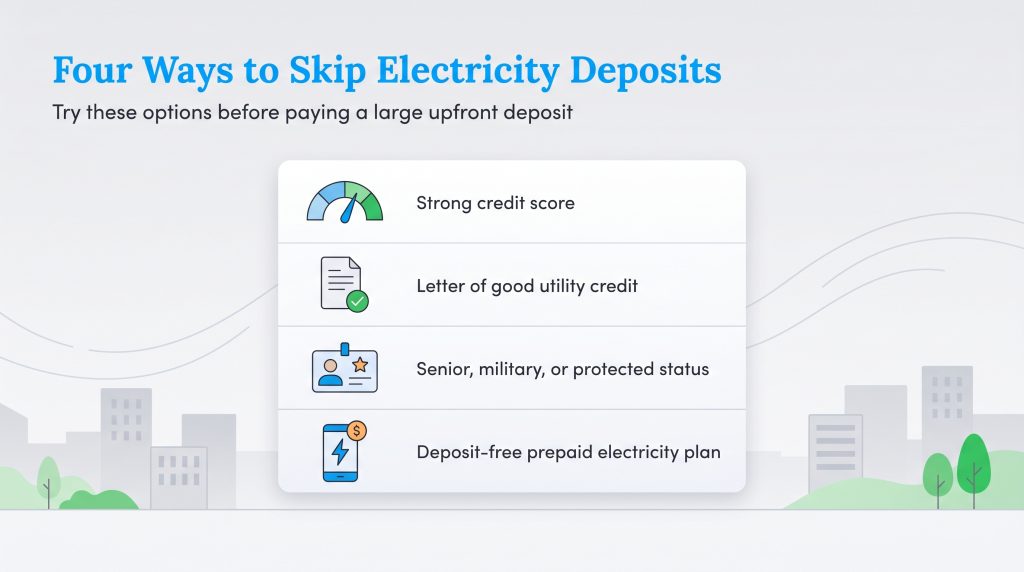 Four Ways to Skip Electricity Deposits

Try these options before paying a large upfront deposit

Strong credit score

Letter of good utility credit

Senior, military, or protected status

Deposit-free prepaid electricity plan